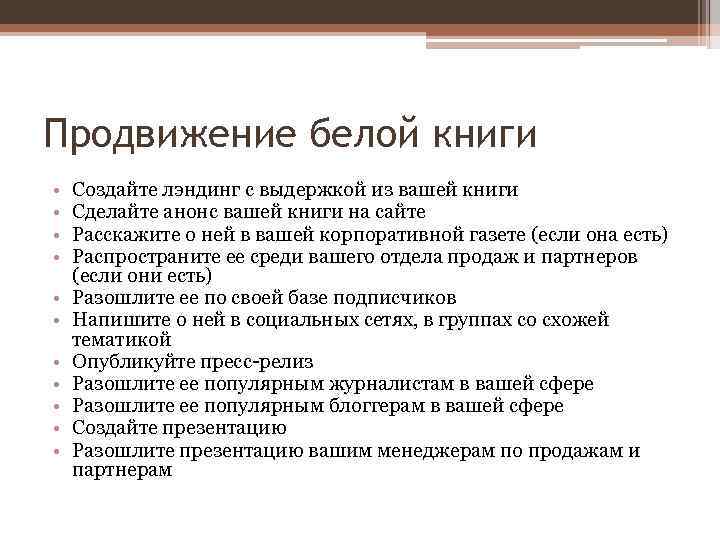 Продвижение белой книги

• Создайте лэндинг с выдержкой из вашей книги
• Сделайте анонс вашей книги на сайте
• Расскажите о ней в вашей корпоративной газете (если она есть)
• Распространите ее среди вашего отдела продаж и партнеров (если они есть)
• Разошлите ее по своей базе подписчиков
• Напишите о ней в социальных сетях, в группах со схожей тематикой
• Опубликуйте пресс-релиз
• Разошлите ее популярным журналистам в вашей сфере
• Разошлите ее популярным блоггерам в вашей сфере
• Создайте презентацию
• Разошлите презентацию вашим менеджерам по продажам и партнерам